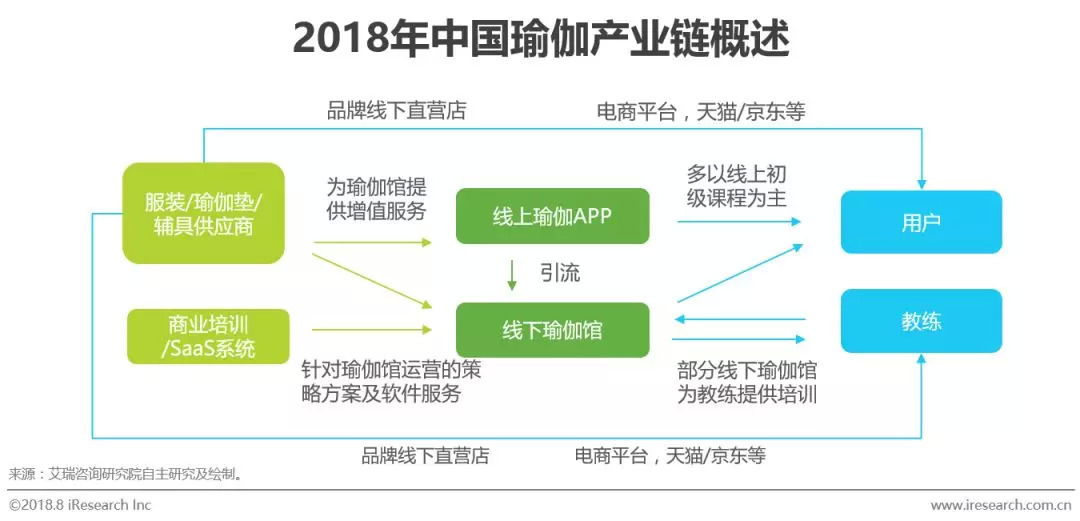 2018年中国瑜伽产业链概述

品牌线下直营店

电商平台，天猫/京东等

服装/瑜伽垫/辅具供应商

为瑜伽馆提供增值服务

线上瑜伽APP

多以线上初级课程为主

用户

引流

商业培训/SaaS系统

线下瑜伽馆

教练

针对瑜伽馆运营的策略方案及软件服务

部分线下瑜伽馆为教练提供培训

品牌线下直营店

电商平台，天猫/京东等

来源：艾瑞咨询研究院自主研究及绘制。

©2018.8 iResearch Inc

www.iresearch.com.cn